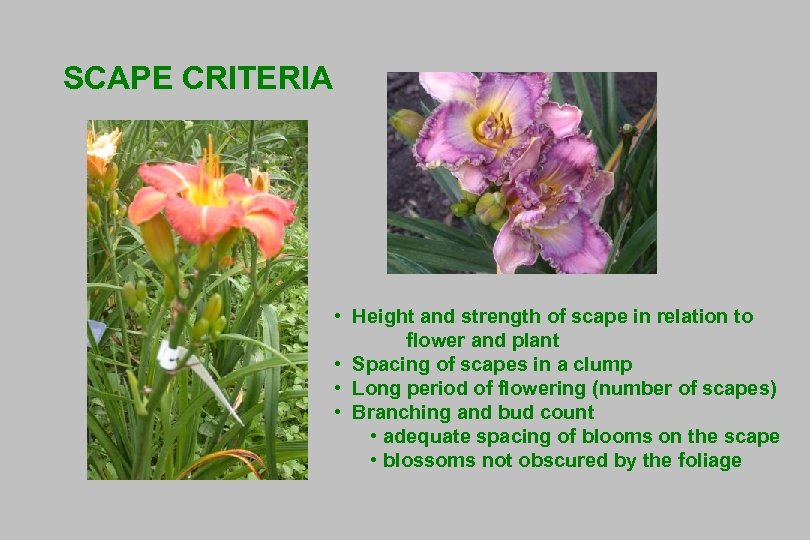 SCAPE CRITERIA

• Height and strength of scape in relation to flower and plant
• Spacing of scapes in a clump
• Long period of flowering (number of scapes)
• Branching and bud count
  • adequate spacing of blooms on the scape
  • blossoms not obscured by the foliage